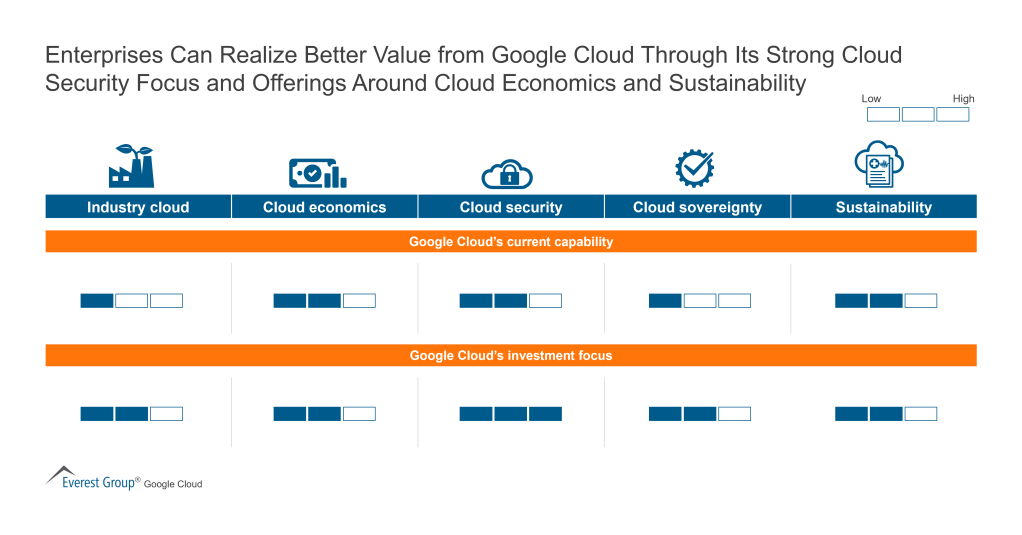 Enterprises Can Realize Better Value from Google Cloud Through Its Strong Cloud Security Focus and Offerings Around Cloud Economics and Sustainability

Low High

Industry cloud
Cloud economics
Cloud security
Cloud sovereignty
Sustainability

Google Cloud's current capability

Google Cloud's investment focus

Everest Group® Google Cloud